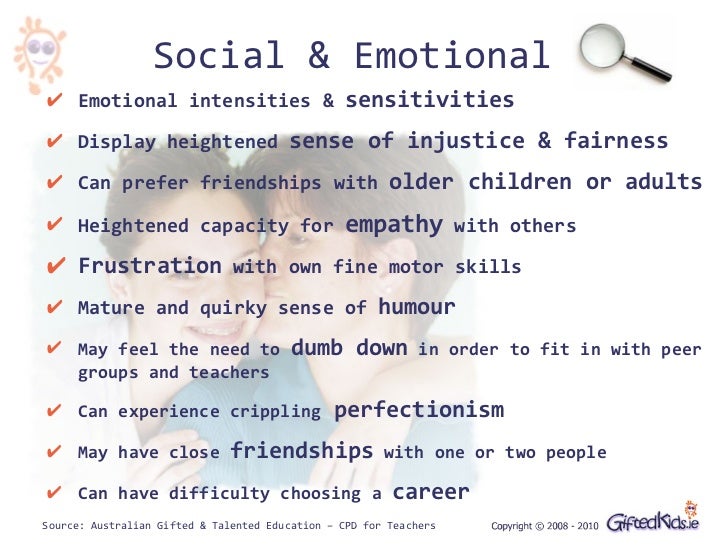 Social & Emotional

✔ Emotional intensities & sensitivities

✔ Display heightened sense of injustice & fairness

✔ Can prefer friendships with older children or adults

✔ Heightened capacity for empathy with others

✔ Frustration with own fine motor skills

✔ Mature and quirky sense of humour

✔ May feel the need to dumb down in order to fit in with peer groups and teachers

✔ Can experience crippling perfectionism

✔ May have close friendships with one or two people

✔ Can have difficulty choosing a career

Source: Australian Gifted & Talented Education – CPD for Teachers

Copyright © 2008 - 2010 GiftedKids.ie